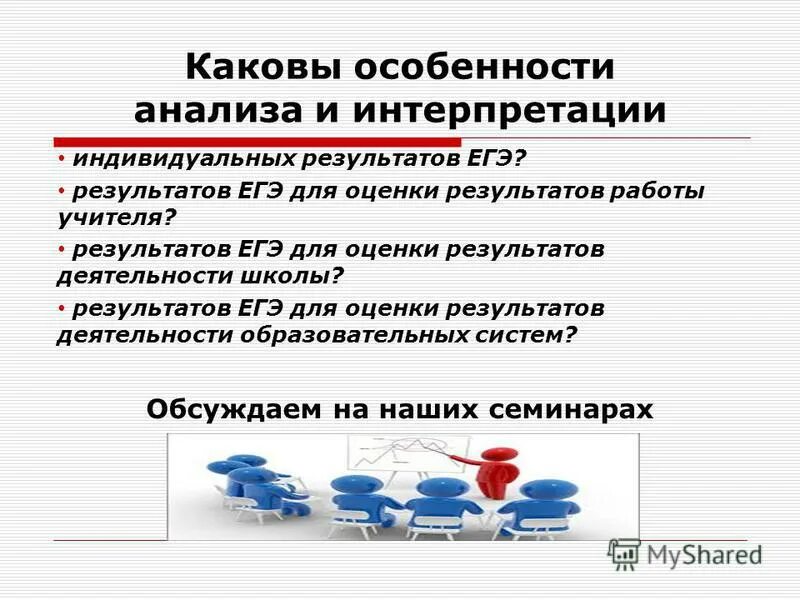 Каковы особенности анализа и интерпретации

• индивидуальных результатов ЕГЭ?

• результатов ЕГЭ для оценки результатов работы учителя?

• результатов ЕГЭ для оценки результатов деятельности школы?

• результатов ЕГЭ для оценки результатов деятельности образовательных систем?

Обсуждаем на наших семинарах

MyShared